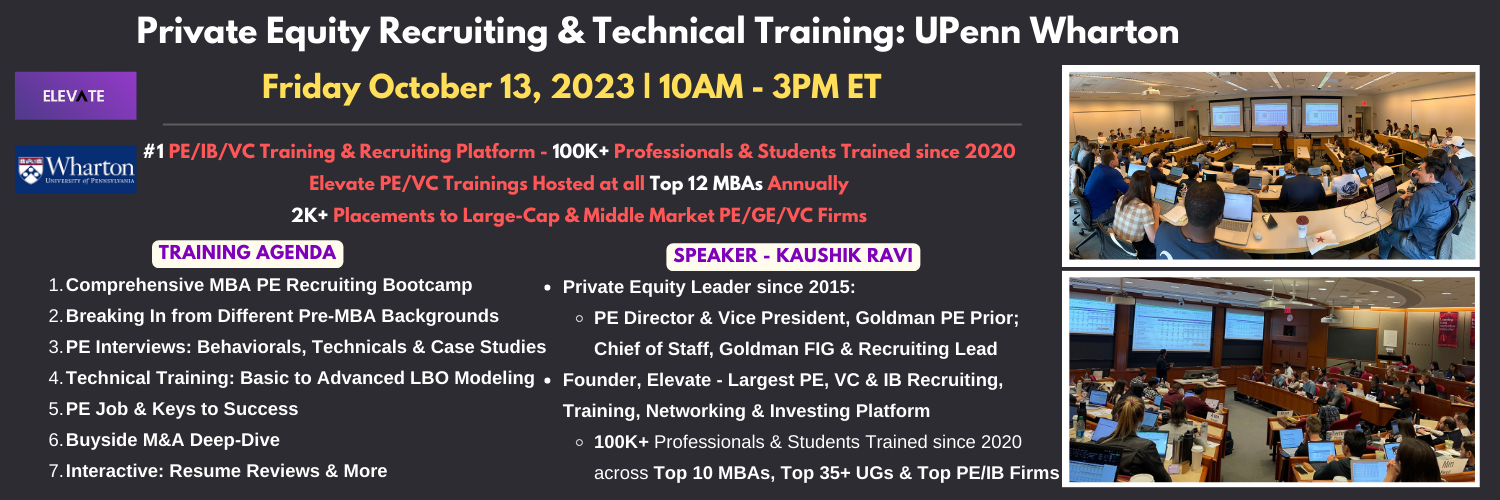 Private Equity Recruiting & Technical Training: UPenn Wharton

ELEVATE

Friday October 13, 2023 | 10AM - 3PM ET

Wharton UNIVERSITY of PENNSYLVANIA

#1 PE/IB/VC Training & Recruiting Platform - 100K+ Professionals & Students Trained since 2020

Elevate PE/VC Trainings Hosted at all Top 12 MBAs Annually

2K+ Placements to Large-Cap & Middle Market PE/GE/VC Firms

TRAINING AGENDA

1. Comprehensive MBA PE Recruiting Bootcamp
2. Breaking In from Different Pre-MBA Backgrounds
3. PE Interviews: Behaviorals, Technicals & Case Studies
4. Technical Training: Basic to Advanced LBO Modeling
5. PE Job & Keys to Success
6. Buyside M&A Deep-Dive
7. Interactive: Resume Reviews & More

SPEAKER - KAUSHIK RAVI

- Private Equity Leader since 2015:
  - PE Director & Vice President, Goldman PE Prior; Chief of Staff, Goldman FIG & Recruiting Lead
- Founder, Elevate - Largest PE, VC & IB Recruiting, Training, Networking & Investing Platform
  - 100K+ Professionals & Students Trained since 2020 across Top 10 MBAs, Top 35+ UGs & Top PE/IB Firms